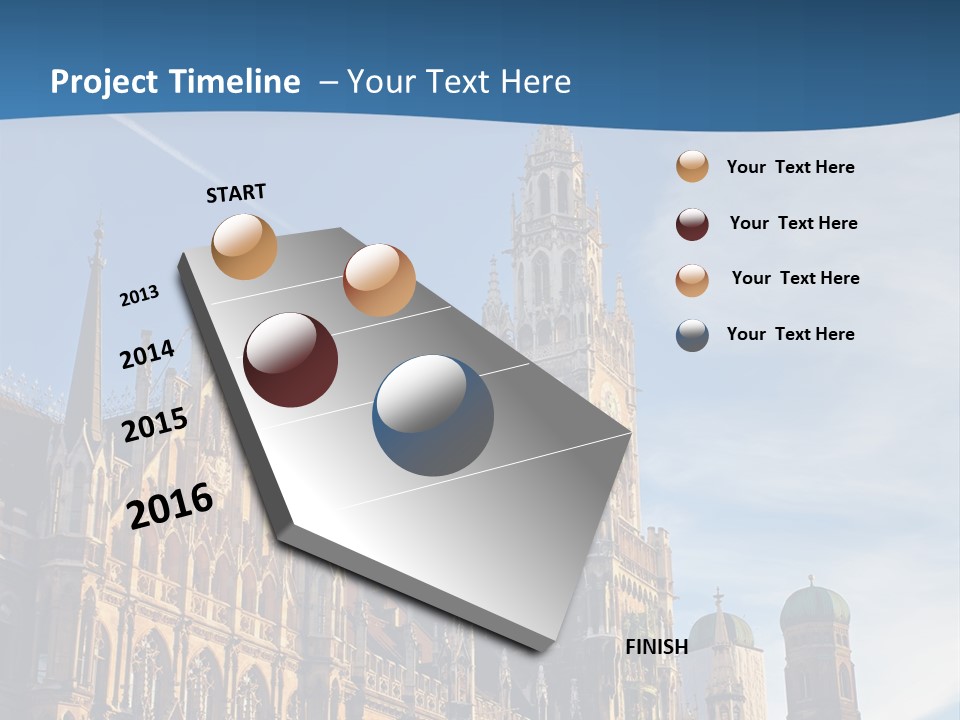 Project Timeline – Your Text Here

START

2013

2014

2015

2016

FINISH

Your Text Here

Your Text Here

Your Text Here

Your Text Here